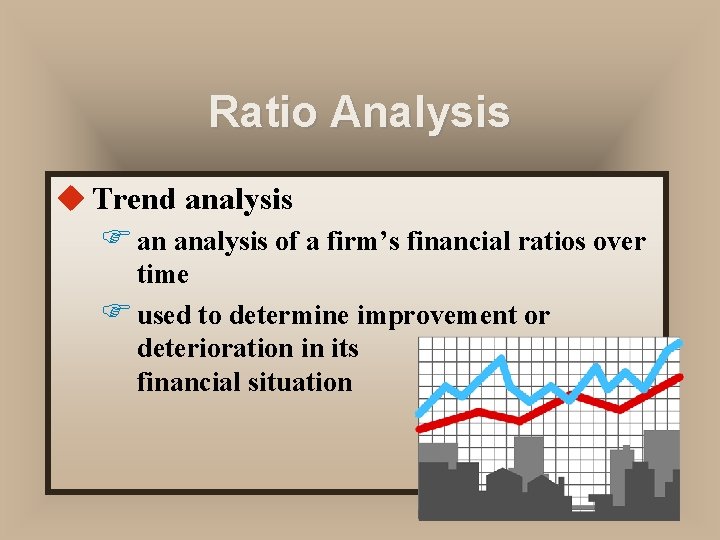 Ratio Analysis

Trend analysis

an analysis of a firm’s financial ratios over time

used to determine improvement or deterioration in its financial situation